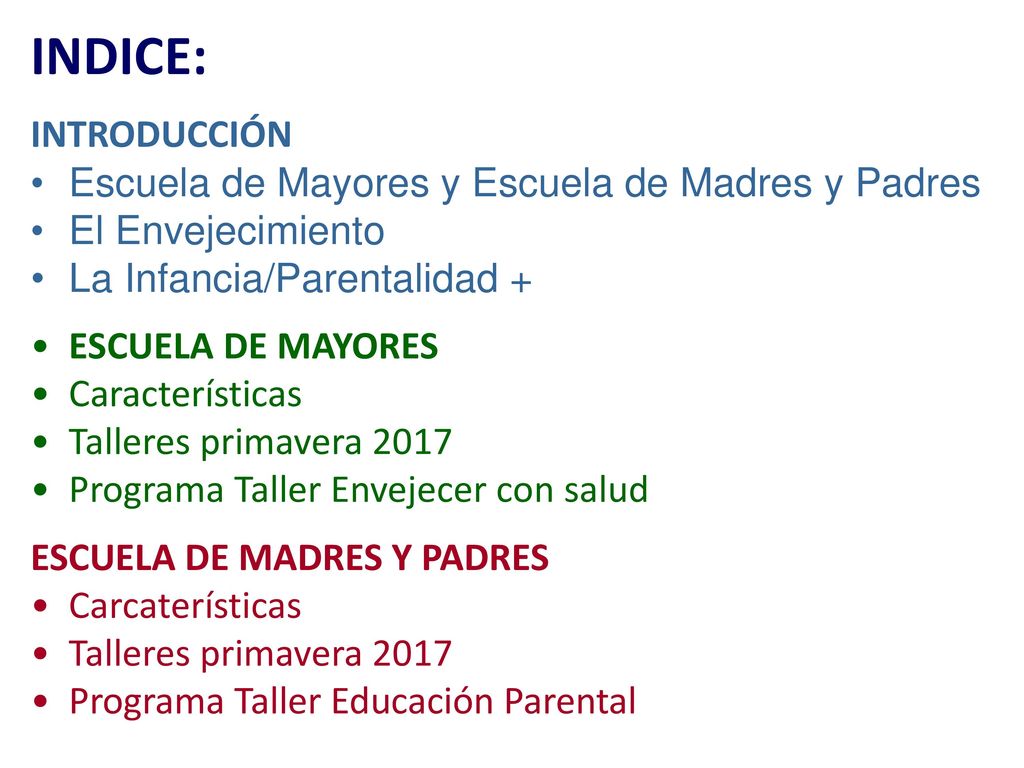 INDICE:

INTRODUCCIÓN
• Escuela de Mayores y Escuela de Madres y Padres
• El Envejecimiento
• La Infancia/Parentalidad +

• ESCUELA DE MAYORES
• Características
• Talleres primavera 2017
• Programa Taller Envejecer con salud

ESCUELA DE MADRES Y PADRES
• Carcaterísticas
• Talleres primavera 2017
• Programa Taller Educación Parental